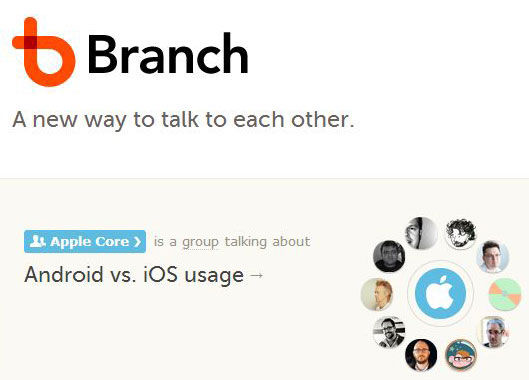 Branch

A new way to talk to each other.

Apple Core › is a group talking about

Android vs. iOS usage →